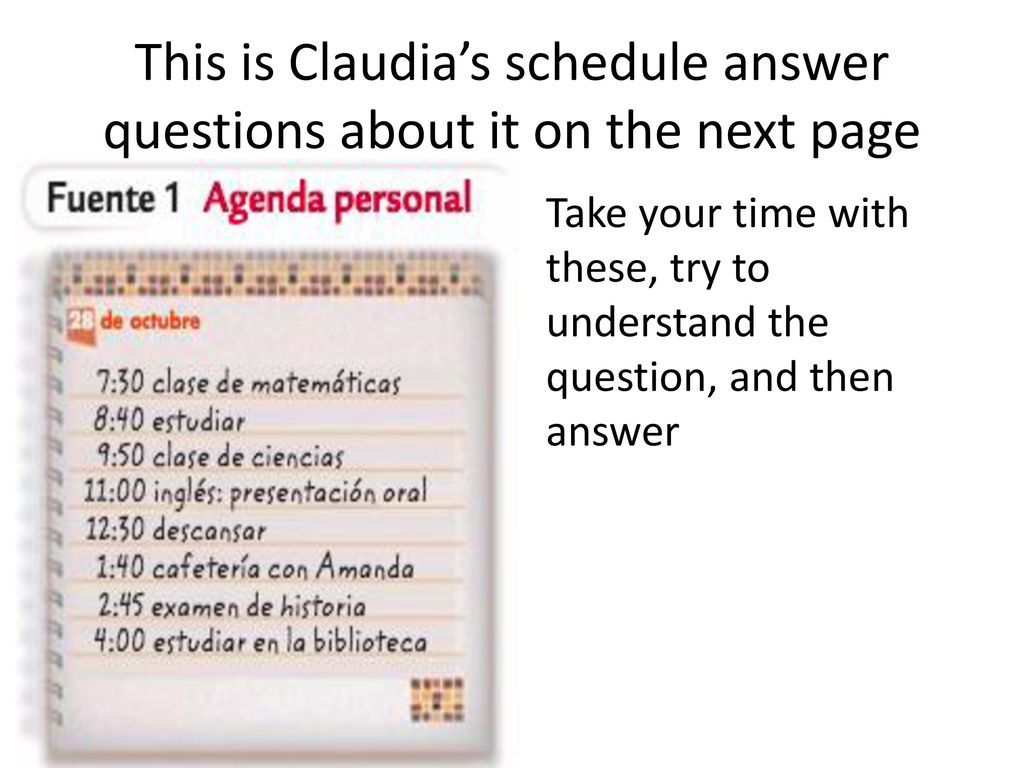 This is Claudia's schedule answer questions about it on the next page

Fuente 1 Agenda personal

28 de octubre

7:30 clase de matemáticas
8:40 estudiar
9:50 clase de ciencias
11:00 inglés: presentación oral
12:30 descansar
1:40 cafetería con Amanda
2:45 examen de historia
4:00 estudiar en la biblioteca

Take your time with these, try to understand the question, and then answer